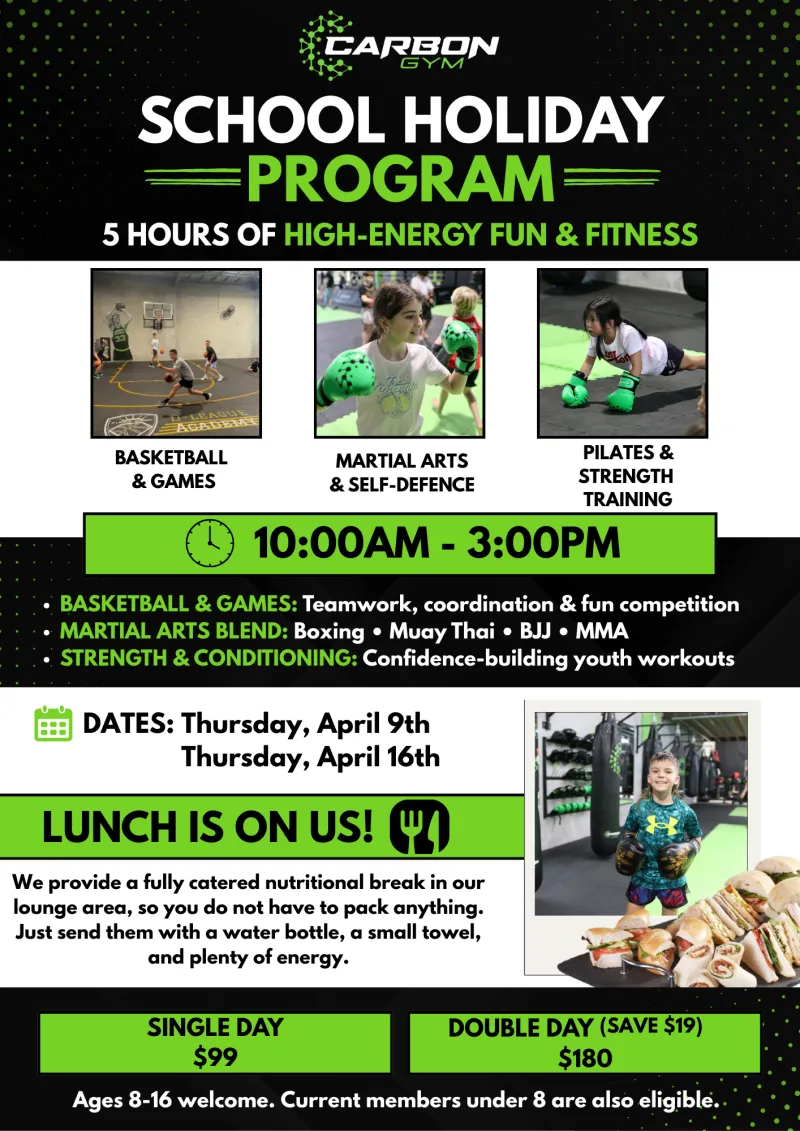 CARBON GYM

SCHOOL HOLIDAY PROGRAM

5 HOURS OF HIGH-ENERGY FUN & FITNESS

LEAGUE ACADEMY

BASKETBALL & GAMES

MARTIAL ARTS & SELF-DEFENCE

PILATES & STRENGTH TRAINING

10:00AM - 3:00PM

• BASKETBALL & GAMES: Teamwork, coordination & fun competition
• MARTIAL ARTS BLEND: Boxing • Muay Thai • BJJ • MMA
• STRENGTH & CONDITIONING: Confidence-building youth workouts

DATES: Thursday, April 9th
Thursday, April 16th

LUNCH IS ON US!

We provide a fully catered nutritional break in our lounge area, so you do not have to pack anything. Just send them with a water bottle, a small towel, and plenty of energy.

SINGLE DAY
$99

DOUBLE DAY (SAVE $19)
$180

Ages 8-16 welcome. Current members under 8 are also eligible.